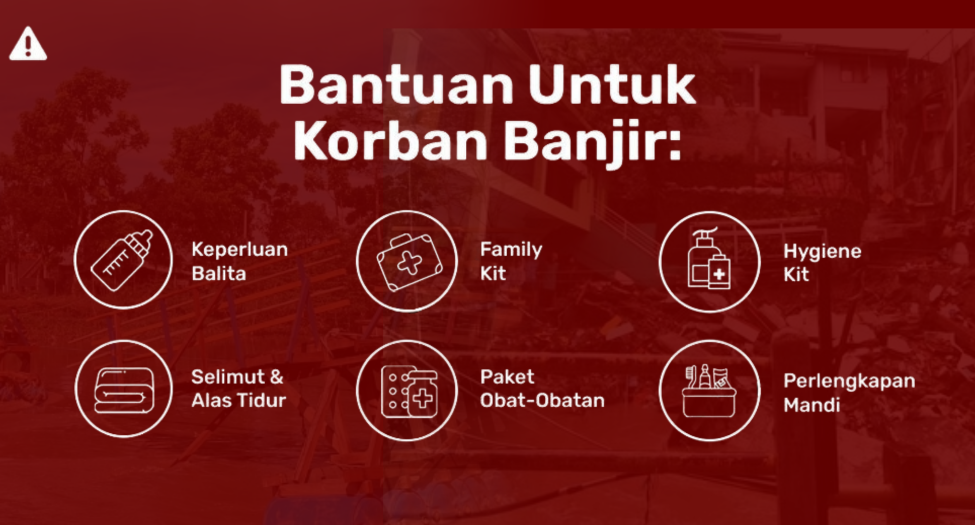 Bantuan Untuk Korban Banjir:

Keperluan Balita

Family Kit

Hygiene Kit

Selimut & Alas Tidur

Paket Obat-Obatan

Perlengkapan Mandi